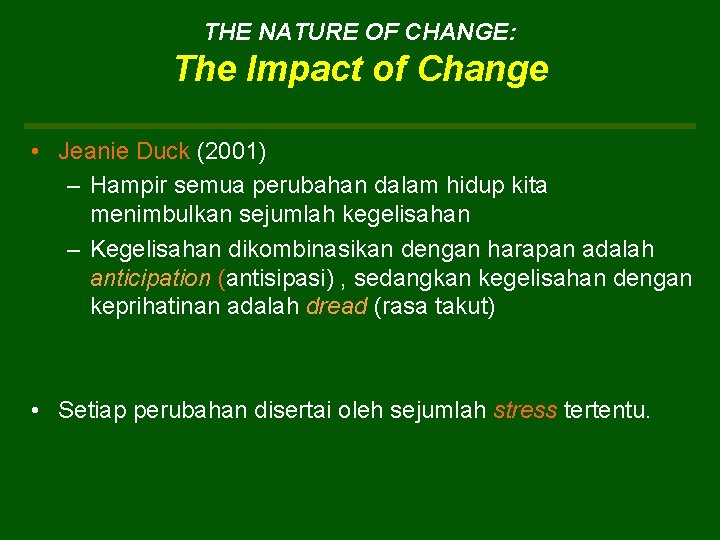 THE NATURE OF CHANGE:
The Impact of Change

• Jeanie Duck (2001)
– Hampir semua perubahan dalam hidup kita menimbulkan sejumlah kegelisahan
– Kegelisahan dikombinasikan dengan harapan adalah anticipation (antisipasi) , sedangkan kegelisahan dengan keprihatinan adalah dread (rasa takut)

• Setiap perubahan disertai oleh sejumlah stress tertentu.